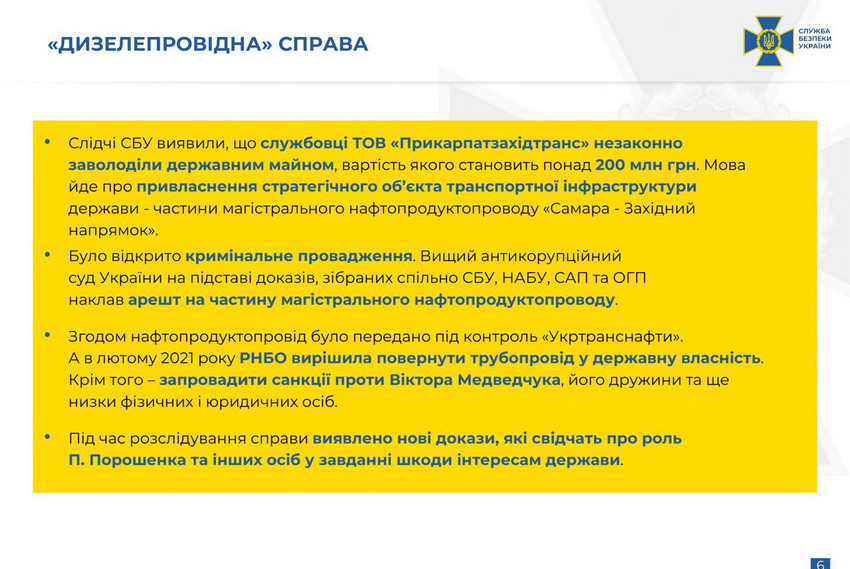 «ДИЗЕЛЕПРОВІДНА» СПРАВА

СЛУЖБА БЕЗПЕКИ УКРАЇНИ

• Слідчі СБУ виявили, що службовці ТОВ «Прикарпатзахідтранс» незаконно заволоділи державним майном, вартість якого становить понад 200 млн грн. Мова йде про привласнення стратегічного об'єкта транспортної інфраструктури держави - частини магістрального нафтопродуктопроводу «Самара - Західний напрямок».

• Було відкрито кримінальне провадження. Вищий антикорупційний суд України на підставі доказів, зібраних спільно СБУ, НАБУ, САП та ОГП наклав арешт на частину магістрального нафтопродуктопроводу.

• Згодом нафтопродуктопровід було передано під контроль «Укртранснафти». А в лютому 2021 року РНБО вирішила повернути трубопровід у державну власність. Крім того – запровадити санкції проти Віктора Медведчука, його дружини та ще низки фізичних і юридичних осіб.

• Під час розслідування справи виявлено нові докази, які свідчать про роль П. Порошенка та інших осіб у завданні шкоди інтересам держави.

6